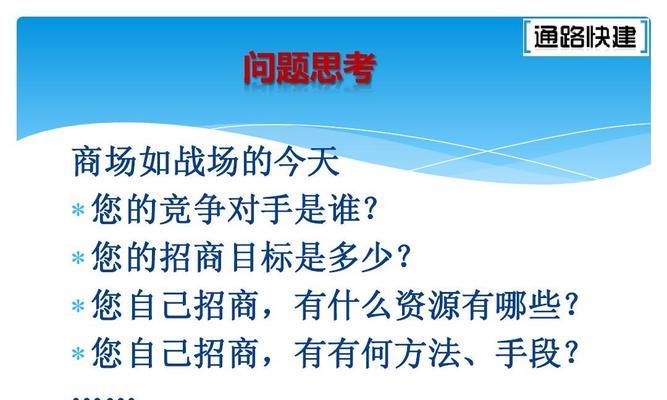 通路快建

问题思考

商场如战场的今天

* 您的竞争对手是谁？
* 您的招商目标是多少？
* 您自己招商，有什么资源有哪些？
* 您自己招商，有有何方法、手段？

……